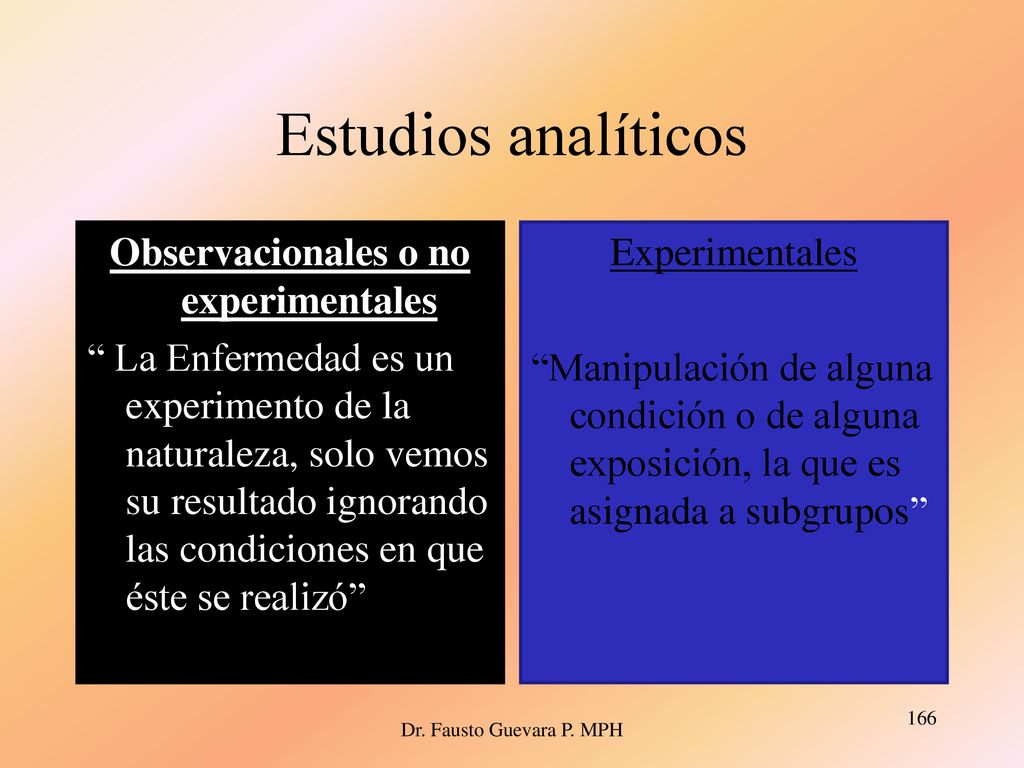 Estudios analíticos

Observacionales o no experimentales

“ La Enfermedad es un experimento de la naturaleza, solo vemos su resultado ignorando las condiciones en que éste se realizó”

Experimentales

“Manipulación de alguna condición o de alguna exposición, la que es asignada a subgrupos”

Dr. Fausto Guevara P. MPH

166